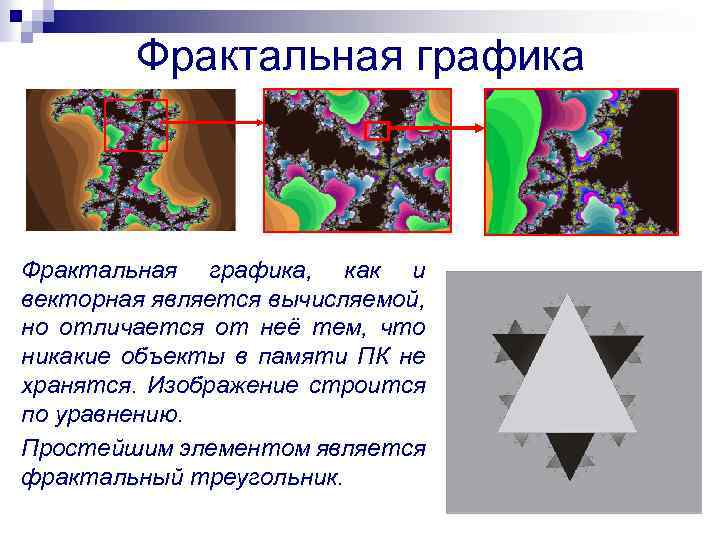 Фрактальная графика

Фрактальная графика, как и векторная является вычисляемой, но отличается от неё тем, что никакие объекты в памяти ПК не хранятся. Изображение строится по уравнению.

Простейшим элементом является фрактальный треугольник.